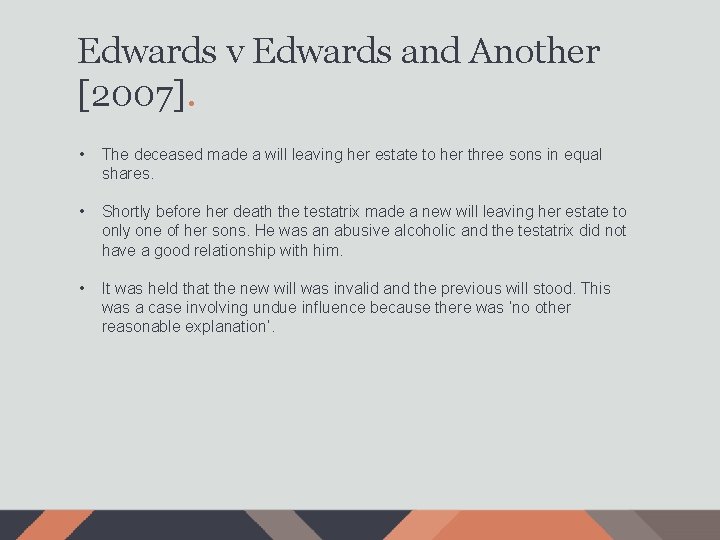 Edwards v Edwards and Another [2007].

• The deceased made a will leaving her estate to her three sons in equal shares.

• Shortly before her death the testatrix made a new will leaving her estate to only one of her sons. He was an abusive alcoholic and the testatrix did not have a good relationship with him.

• It was held that the new will was invalid and the previous will stood. This was a case involving undue influence because there was 'no other reasonable explanation'.